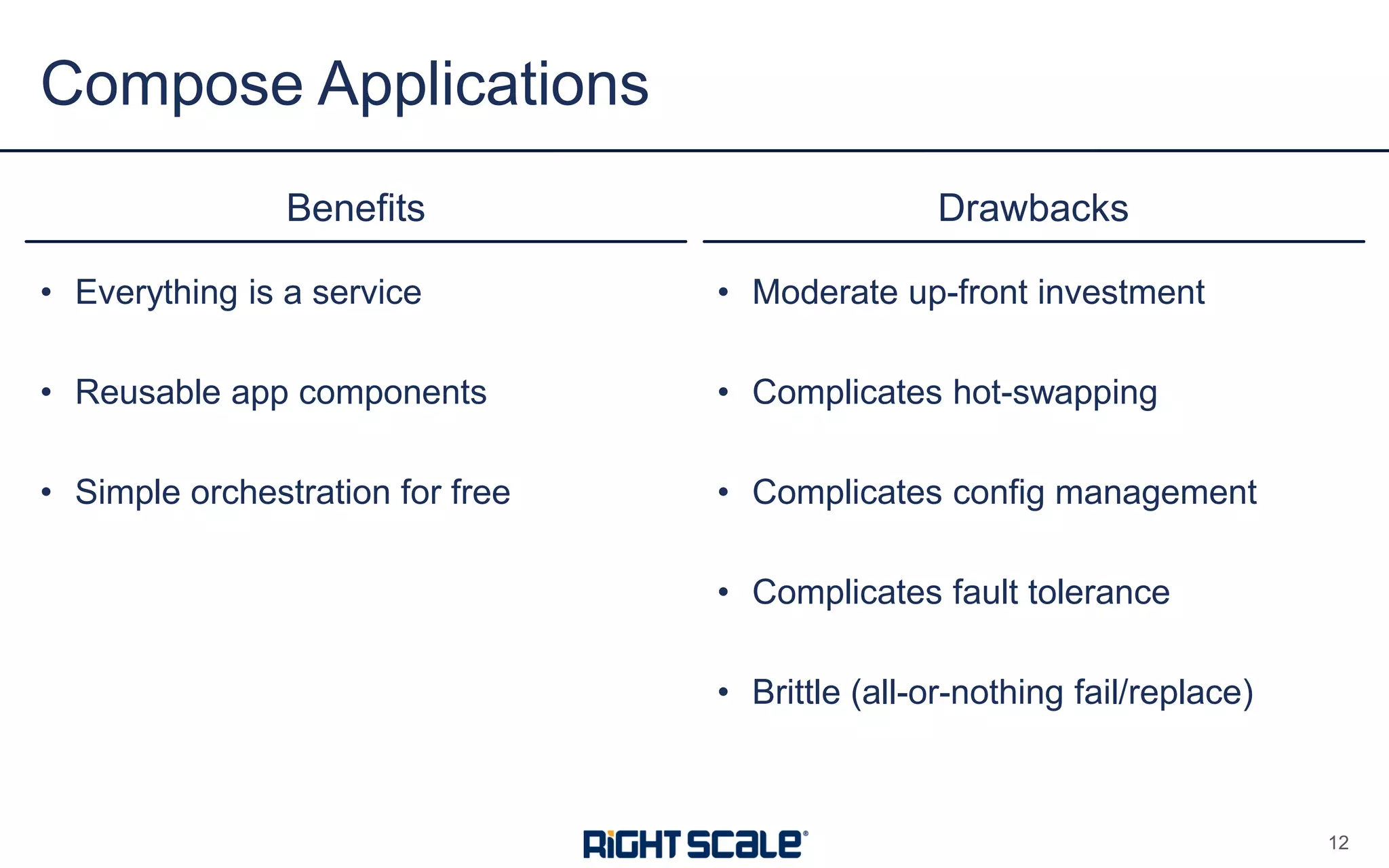 Compose Applications

Benefits

• Everything is a service

• Reusable app components

• Simple orchestration for free

Drawbacks

• Moderate up-front investment

• Complicates hot-swapping

• Complicates config management

• Complicates fault tolerance

• Brittle (all-or-nothing fail/replace)

RIGHTSCALE®

12